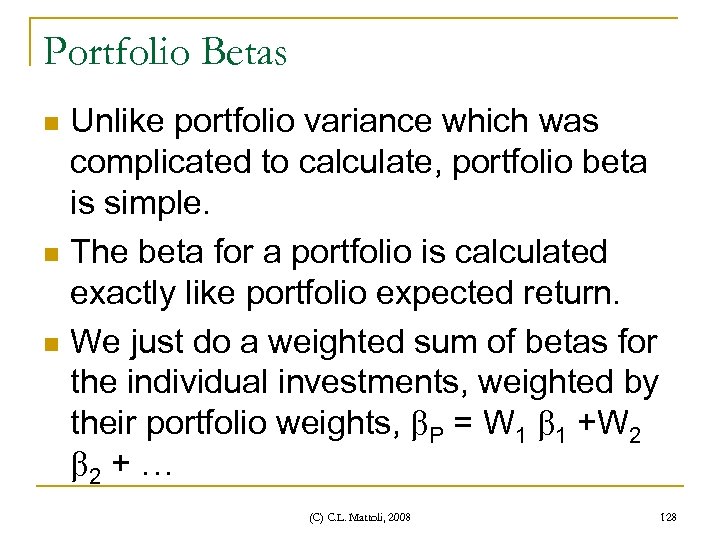 Portfolio Betas

Unlike portfolio variance which was complicated to calculate, portfolio beta is simple.

The beta for a portfolio is calculated exactly like portfolio expected return.

We just do a weighted sum of betas for the individual investments, weighted by their portfolio weights, $\beta_P = W_1 \beta_1 + W_2 \beta_2 + \ldots$

(C) C.L. Mattoli, 2008

128